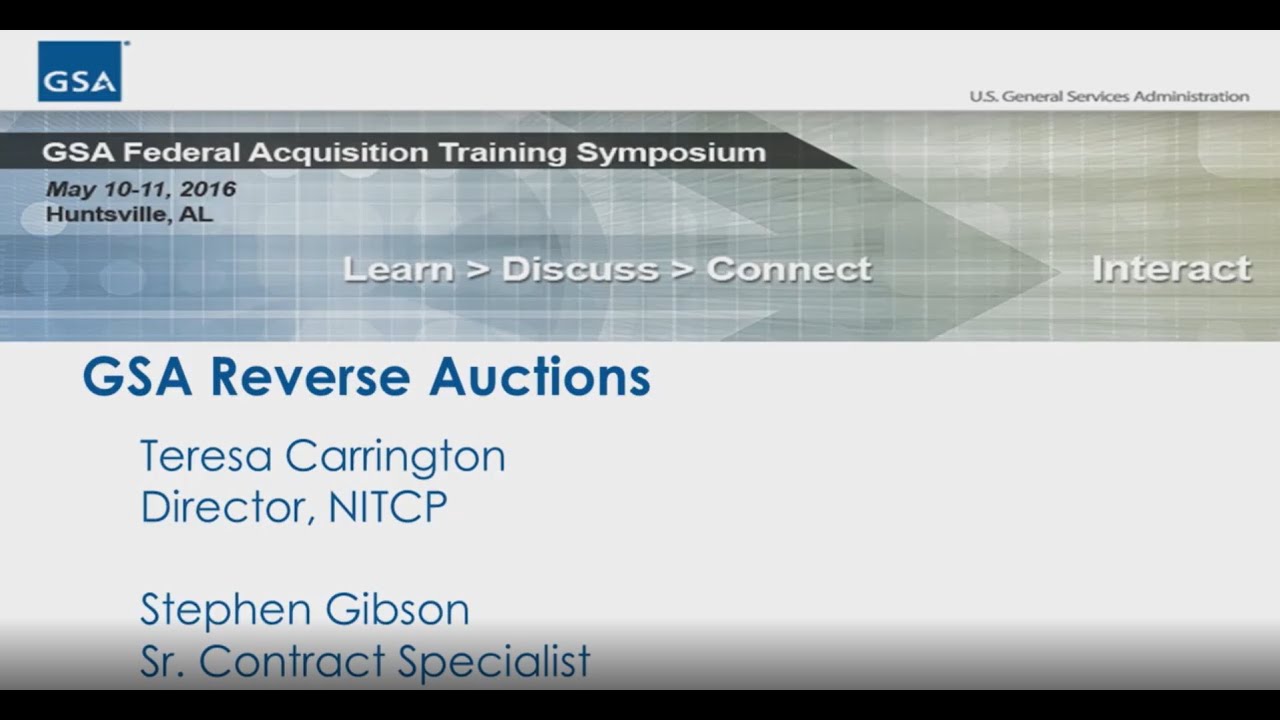 GSA

U.S. General Services Administration

GSA Federal Acquisition Training Symposium

May 10-11, 2016
Huntsville, AL

Learn > Discuss > Connect

Interact

GSA Reverse Auctions

Teresa Carrington
Director, NITCP

Stephen Gibson
Sr. Contract Specialist